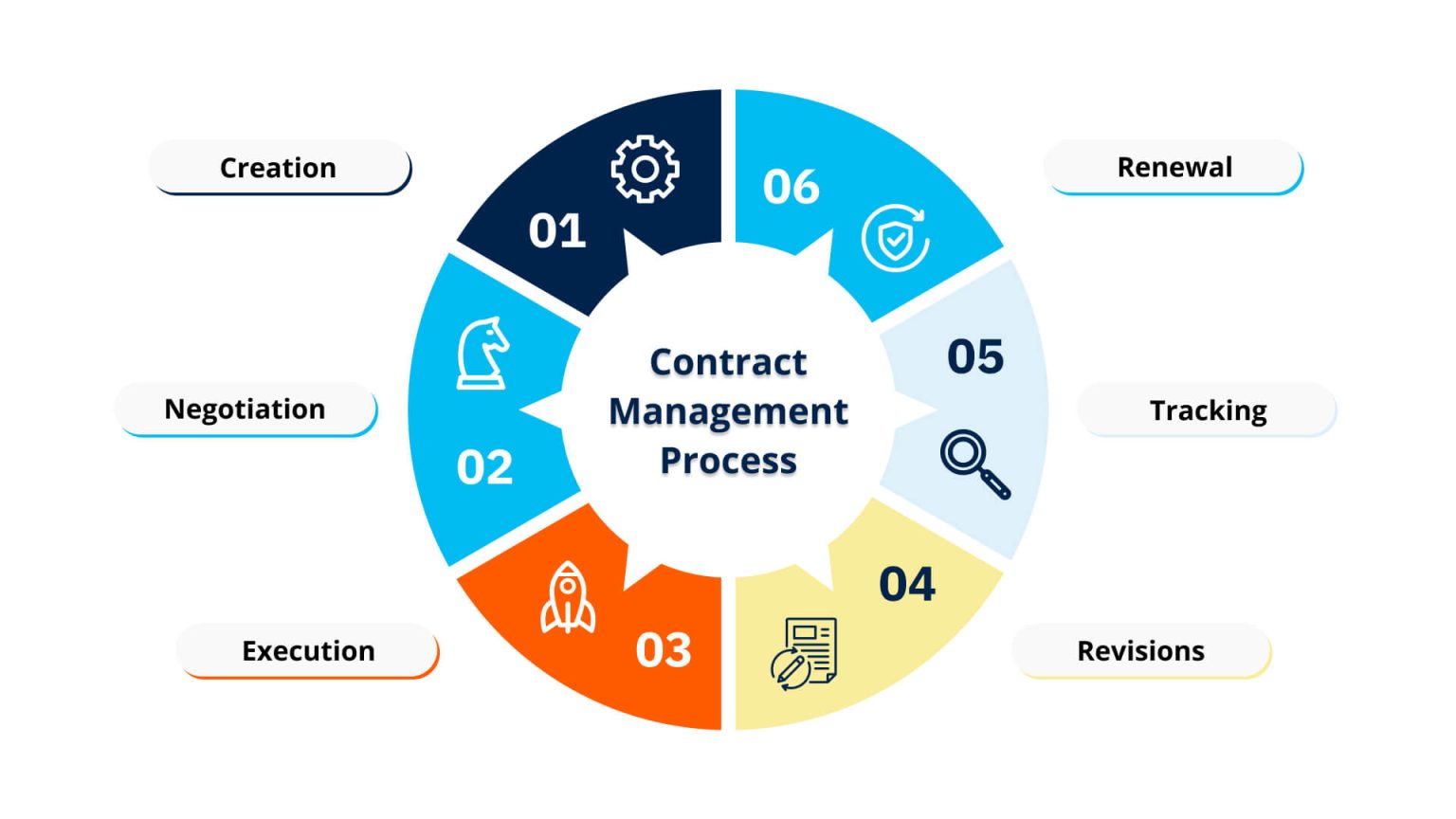 Contract Management Process

01
Creation

02
Negotiation

03
Execution

04
Revisions

05
Tracking

06
Renewal